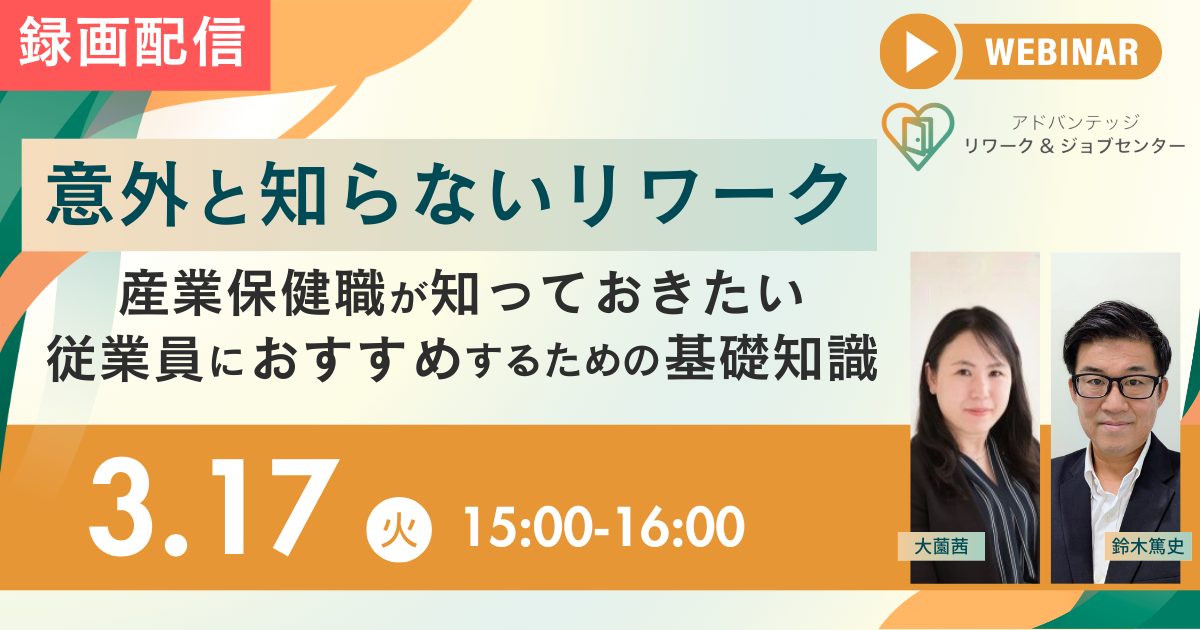 録画配信

WEBINAR

アドバンテッジ
リワーク & ジョブセンター

意外と知らないリワーク

産業保健職が知っておきたい
従業員におすすめするための基礎知識

3.17 火 15:00-16:00

大薗茜

鈴木篤史